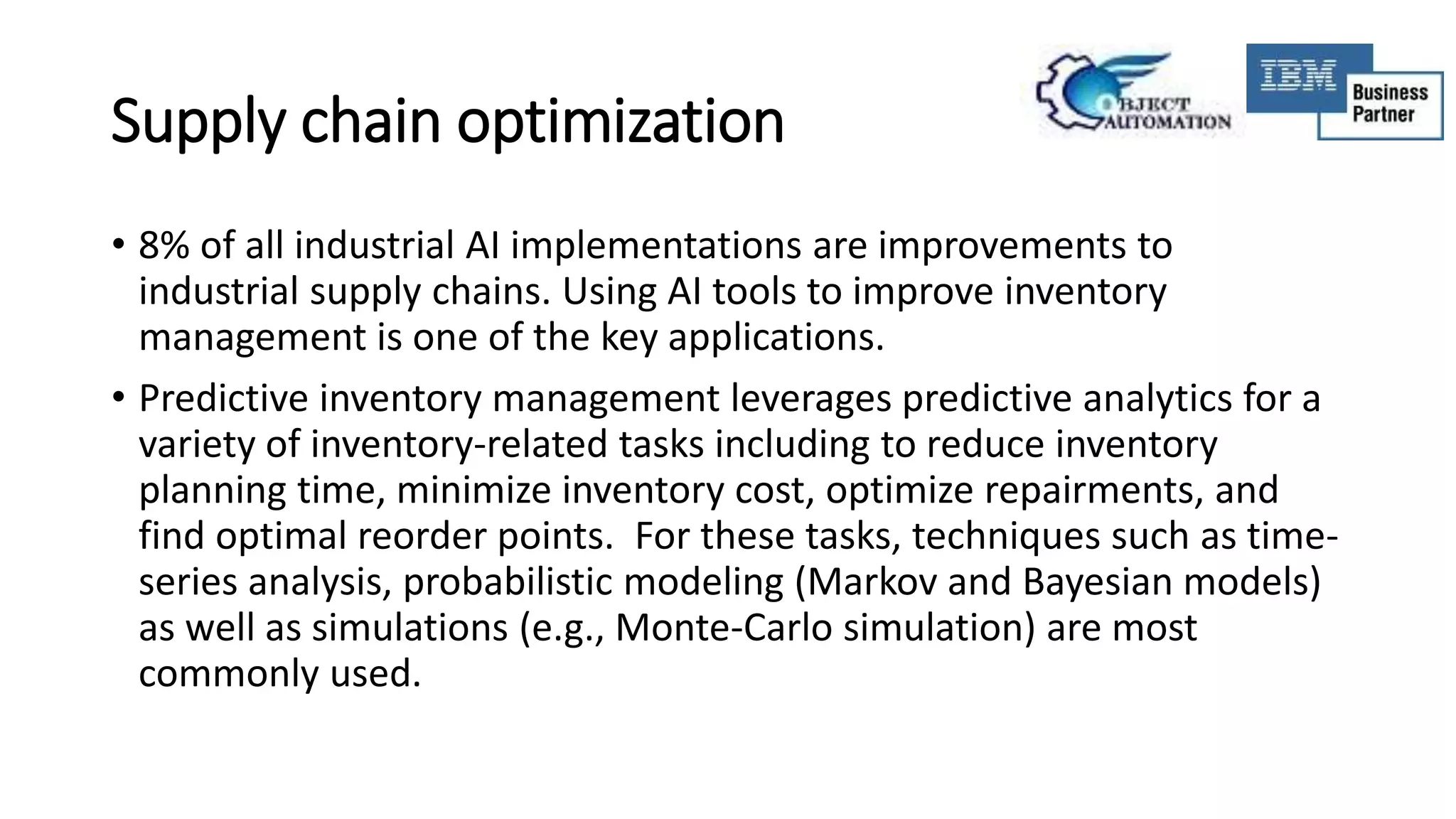 Supply chain optimization

OBJECT AUTOMATION

IBM Business Partner

• 8% of all industrial AI implementations are improvements to industrial supply chains. Using AI tools to improve inventory management is one of the key applications.

• Predictive inventory management leverages predictive analytics for a variety of inventory-related tasks including to reduce inventory planning time, minimize inventory cost, optimize repairments, and find optimal reorder points. For these tasks, techniques such as time-series analysis, probabilistic modeling (Markov and Bayesian models) as well as simulations (e.g., Monte-Carlo simulation) are most commonly used.